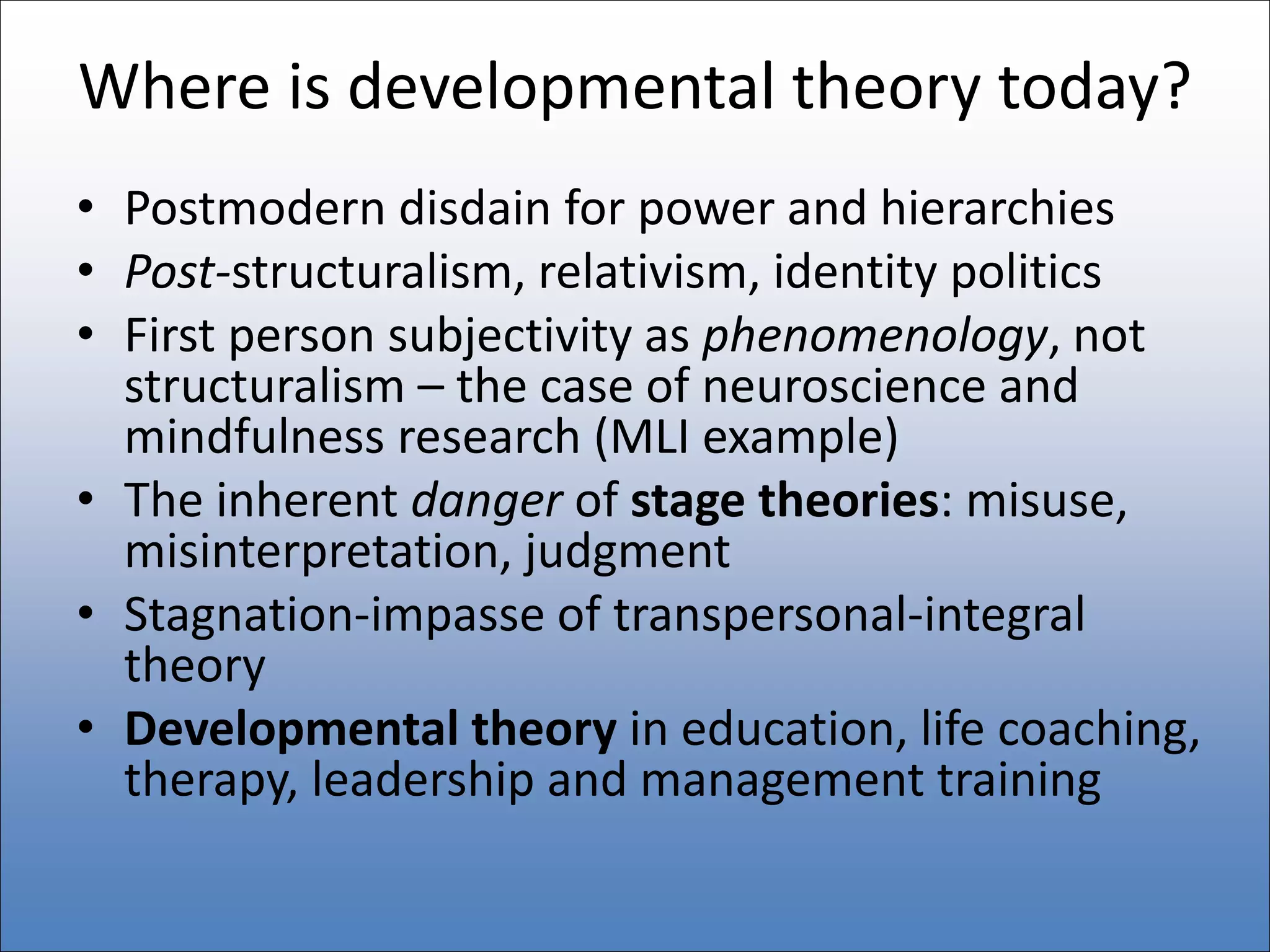 Where is developmental theory today?

• Postmodern disdain for power and hierarchies
• Post-structuralism, relativism, identity politics
• First person subjectivity as phenomenology, not structuralism – the case of neuroscience and mindfulness research (MLI example)
• The inherent danger of stage theories: misuse, misinterpretation, judgment
• Stagnation-impasse of transpersonal-integral theory
• Developmental theory in education, life coaching, therapy, leadership and management training